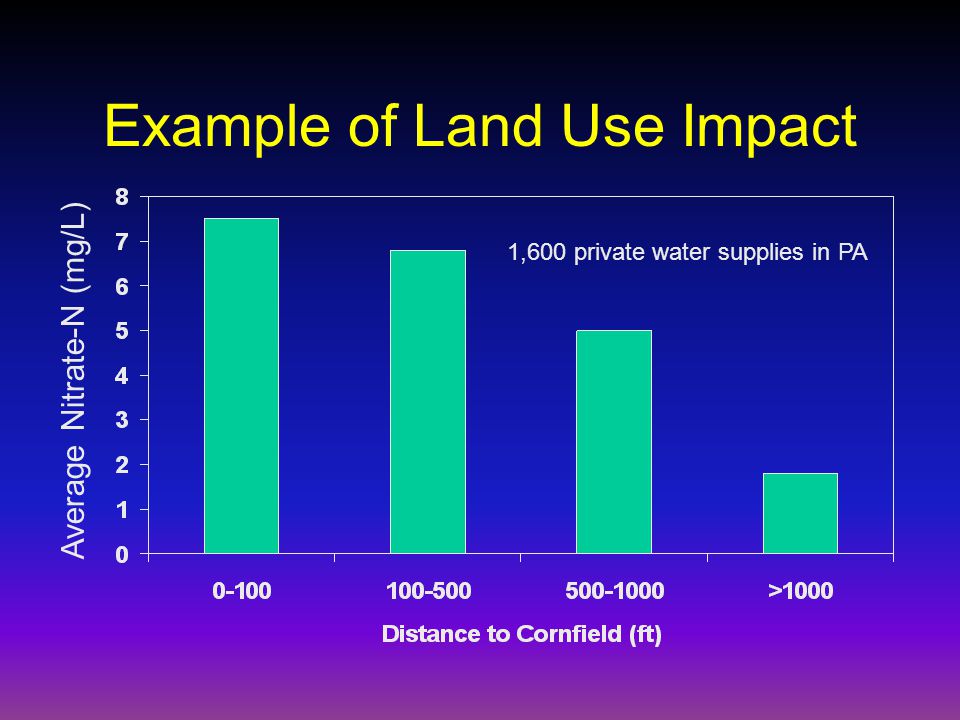 Example of Land Use Impact

Average Nitrate-N (mg/L)

8
7
6
5
4
3
2
1
0

1,600 private water supplies in PA

0-100
100-500
500-1000
>1000

Distance to Cornfield (ft)